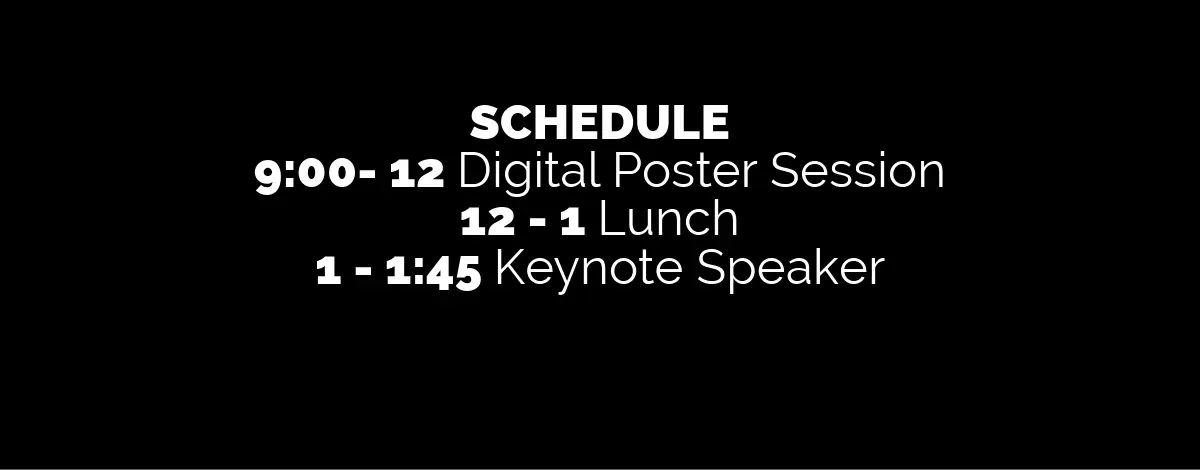 SCHEDULE
9:00- 12 Digital Poster Session
12 - 1 Lunch
1 - 1:45 Keynote Speaker